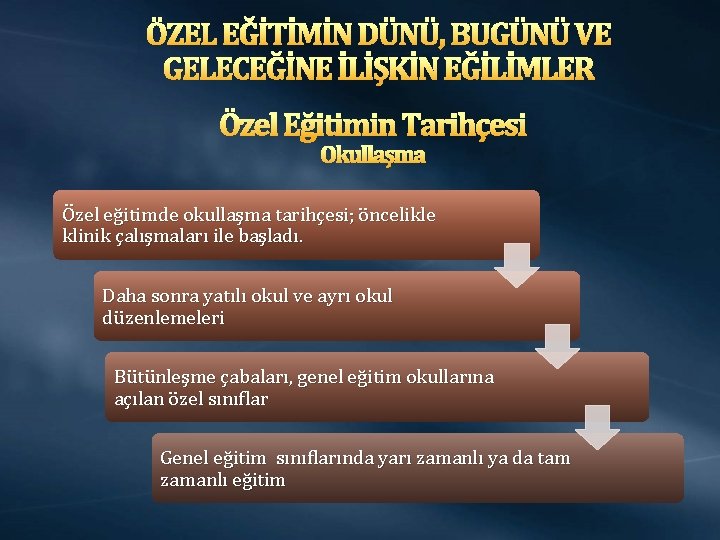 ÖZEL EĞİTİMİN DÜNÜ, BUGÜNÜ VE GELECEĞİNE İLİŞKİN EĞİLİMLER

Özel Eğitimin Tarihçesi
Okullaşma

Özel eğitimde okullaşma tarihçesi; öncelikle klinik çalışmaları ile başladı.

Daha sonra yatılı okul ve ayrı okul düzenlemeleri

Bütünleşme çabaları, genel eğitim okullarına açılan özel sınıflar

Genel eğitim sınıflarında yarı zamanlı ya da tam zamanlı eğitim